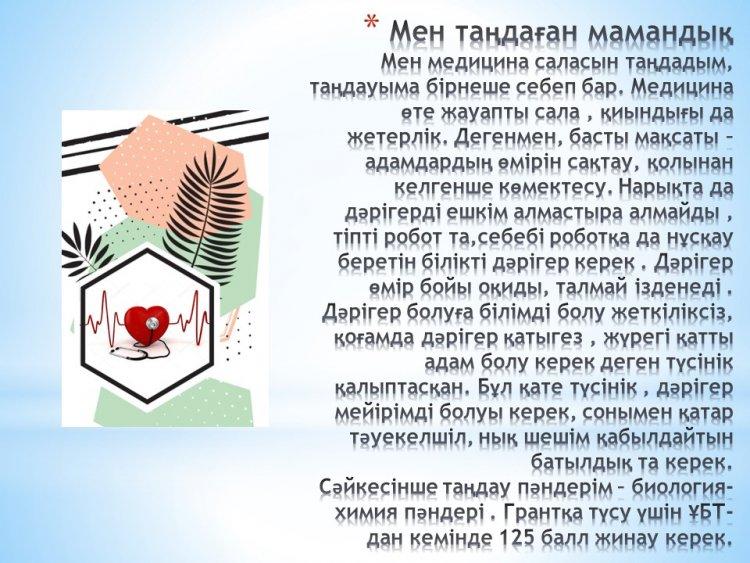 * Мен таңдаған мамандық
Мен медицина саласын таңдадым, таңдауыма бірнеше себеп бар. Медицина өте жауапты сала , қиындығы да жетерлік. Дегенмен, басты мақсаты – адамдардың өмірін сақтау, қолынан келгенше көмектесу. Нарықта да дәрігерді ешкім алмастыра алмайды , тіпті робот та,себебі роботқа да нұсқау беретін білікті дәрігер керек . Дәрігер өмір бойы оқиды, талмай ізденеді . Дәрігер болуға білімді болу жеткіліксіз, қоғамда дәрігер қатыгез , жүрегі қатты адам болу керек деген түсінік қалыптасқан. Бұл қате түсінік , дәрігер мейірімді болуы керек, сонымен қатар тәуекелшіл, нық шешім қабылдайтын батылдық та керек.
Сәйкесінше таңдау пәндерім – биология-химия пәндері . Грантқа түсу үшін ҰБТ-дан кемінде 125 балл жинау керек.